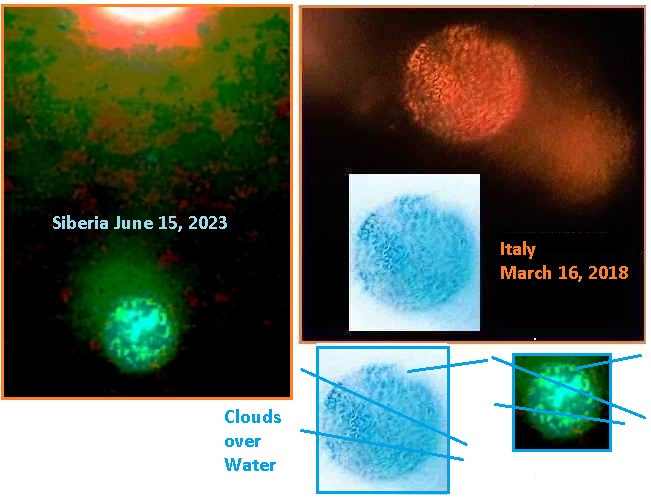 Siberia June 15, 2023

Italy
March 16, 2018

Clouds over Water